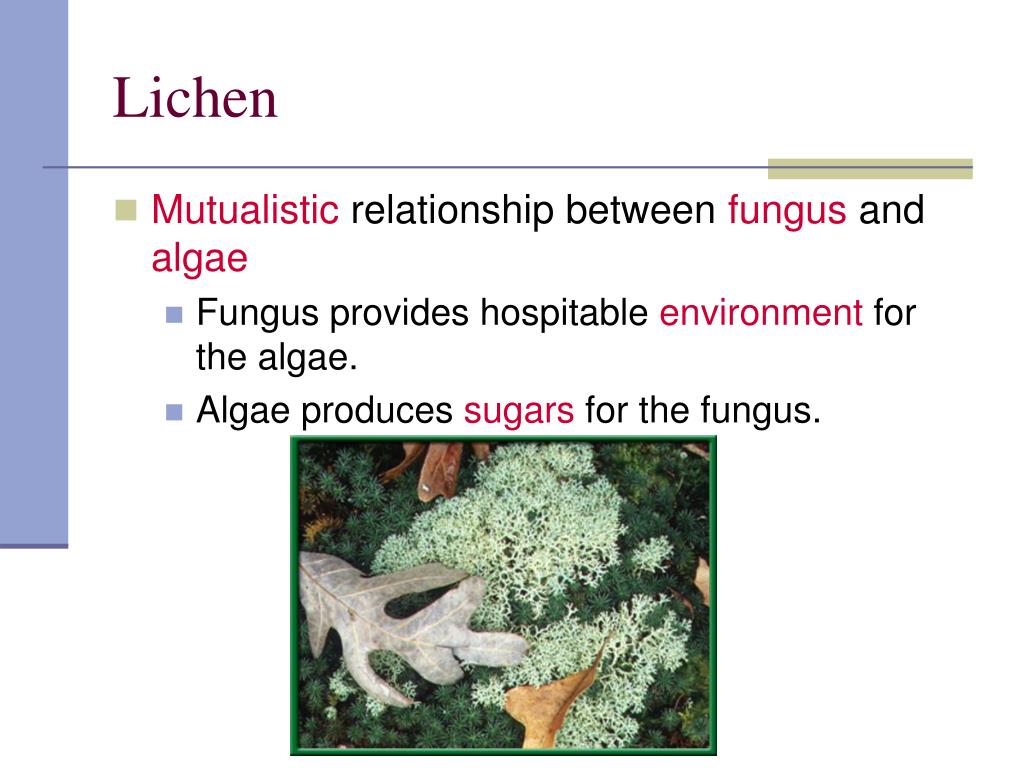 Lichen

Mutualistic relationship between fungus and algae

Fungus provides hospitable environment for the algae.

Algae produces sugars for the fungus.